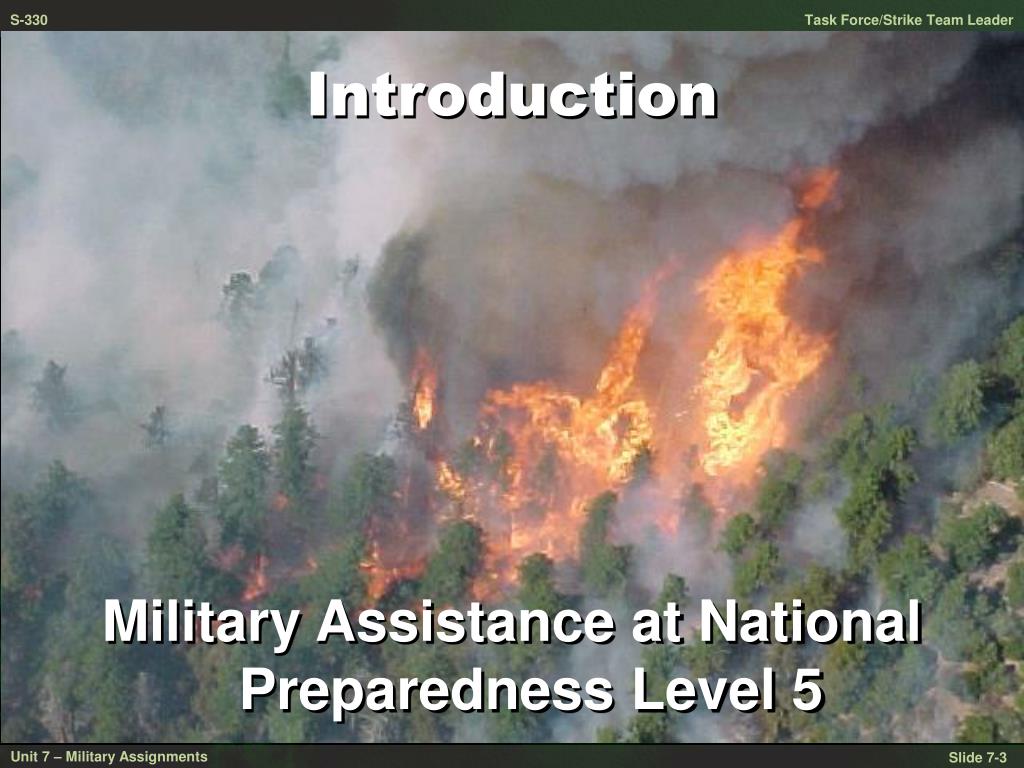 S-330

Task Force/Strike Team Leader

Introduction

Military Assistance at National Preparedness Level 5

Unit 7 – Military Assignments

Slide 7-3